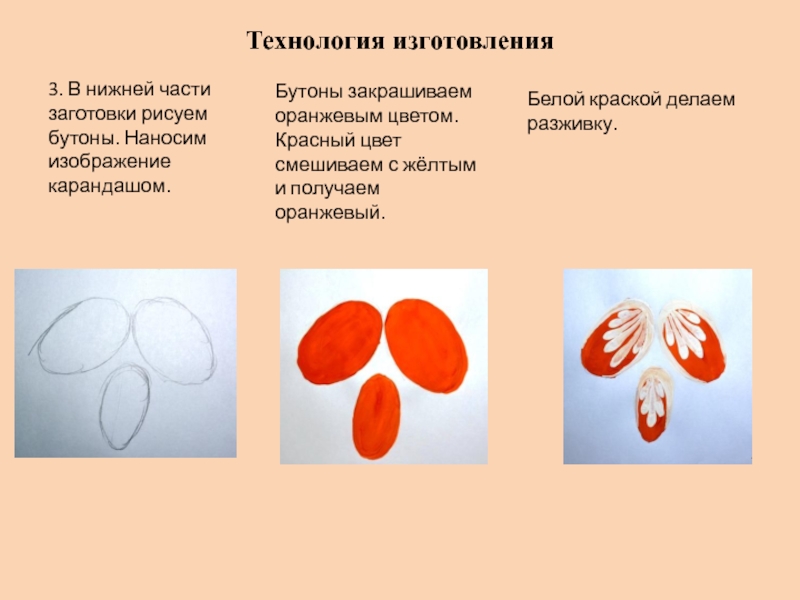 Технология изготовления

3. В нижней части заготовки рисуем бутоны. Наносим изображение карандашом.

Бутоны закрашиваем оранжевым цветом. Красный цвет смешиваем с жёлтым и получаем оранжевый.

Белой краской делаем разживку.